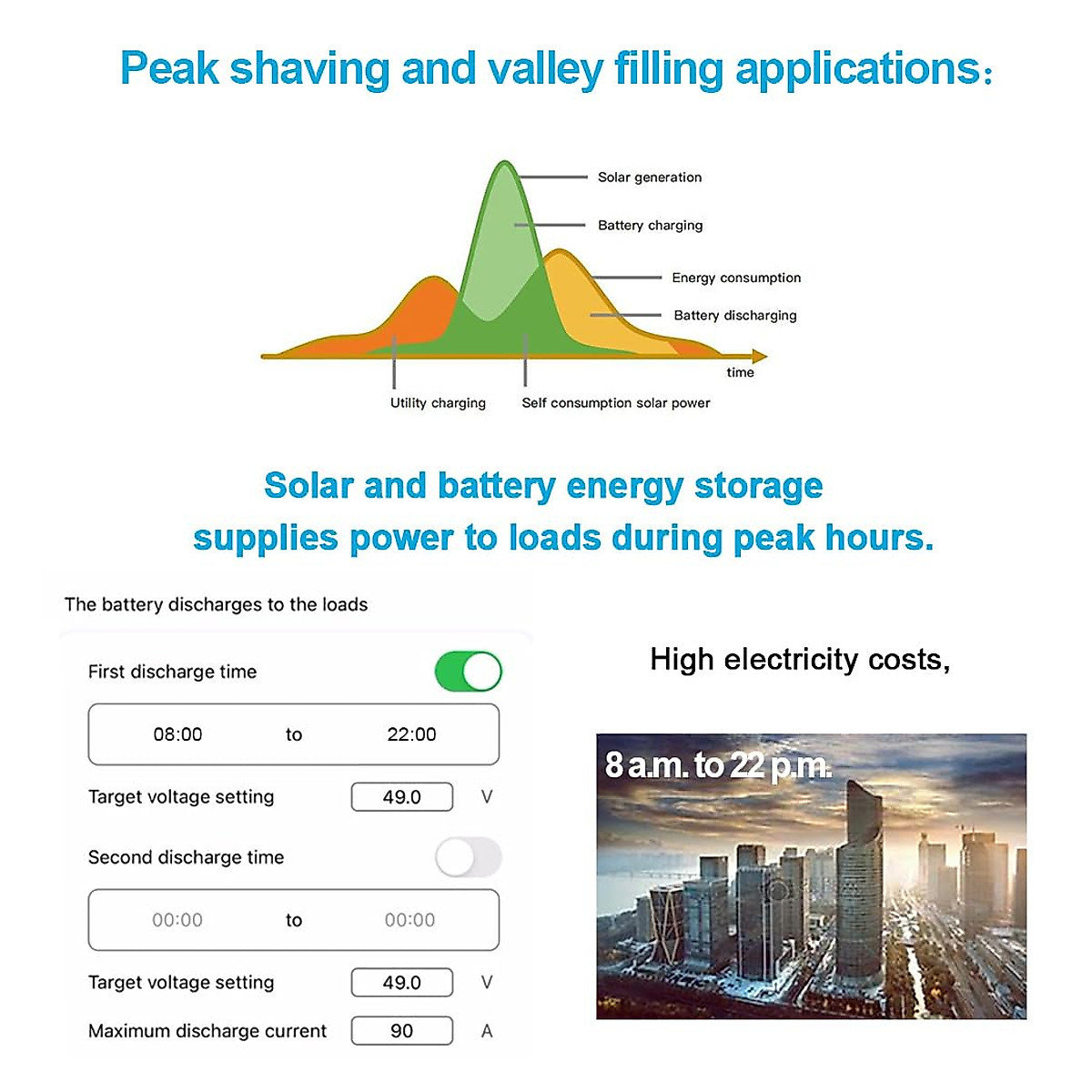 Peak shaving and valley filling applications:

Solar generation
Battery charging
Energy consumption
Battery discharging
time
Utility charging
Self consumption solar power

Solar and battery energy storage supplies power to loads during peak hours.

The battery discharges to the loads

First discharge time

08:00 to 22:00

Target voltage setting 49.0 V

Second discharge time

00:00 to 00:00

Target voltage setting 49.0 V

Maximum discharge current 90 A

High electricity costs,

8 a.m. to 22 p.m.